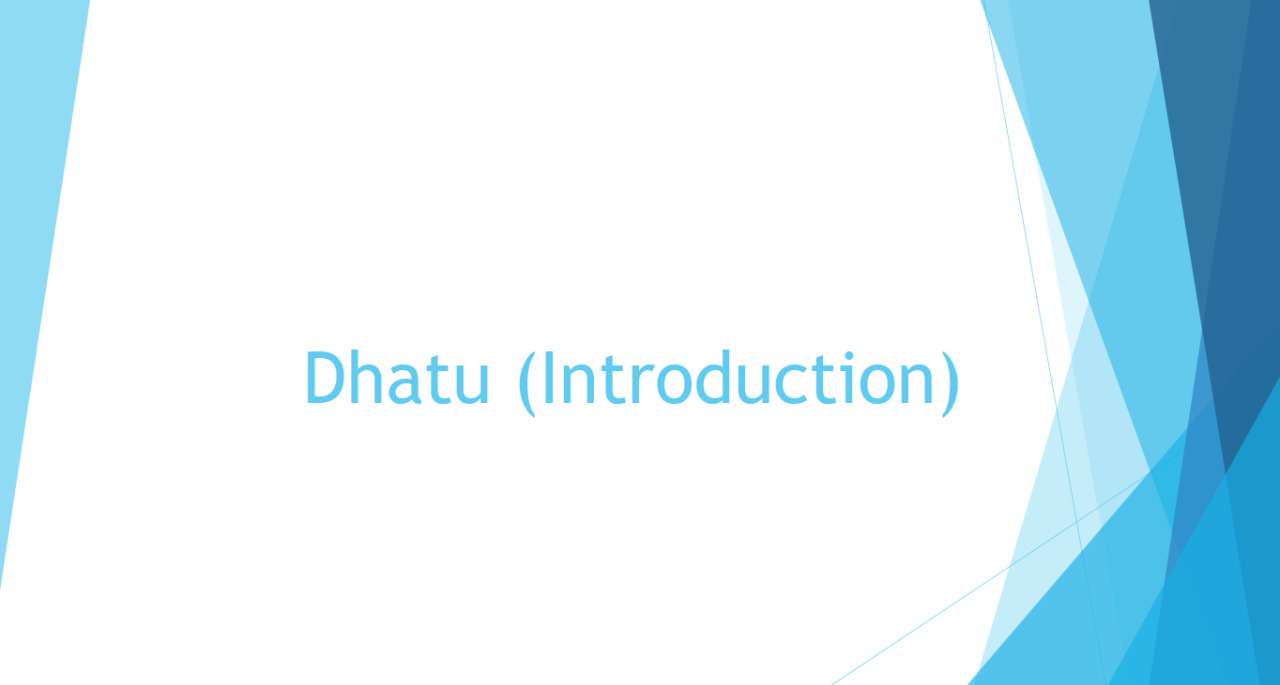 Dhatu (Introduction)